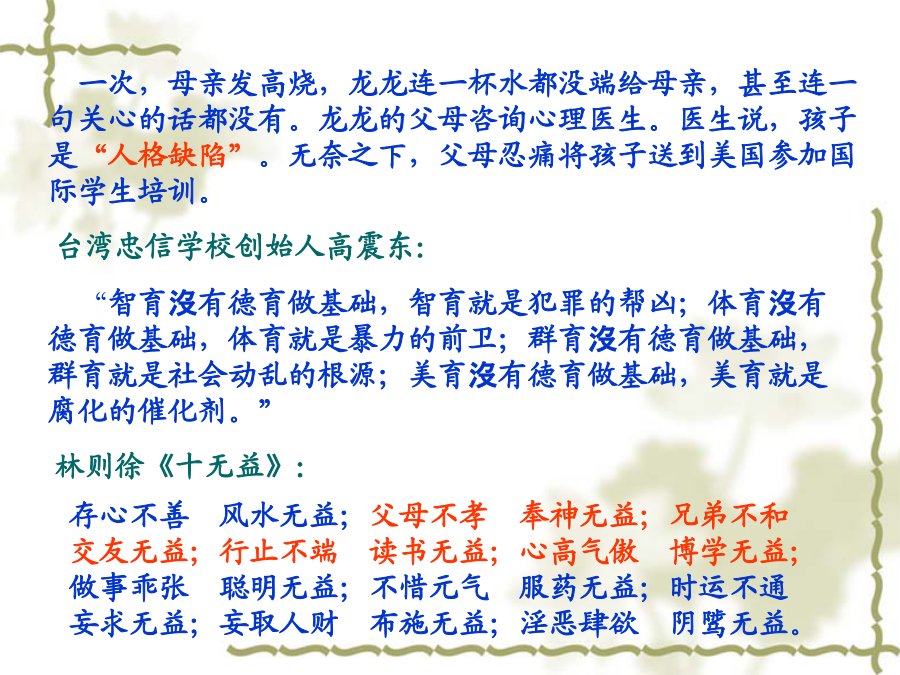 一次，母亲发高烧，龙龙连一杯水都没端给母亲，甚至连一句关心的话都没有。龙龙的父母咨询心理医生。医生说，孩子是“人格缺陷”。无奈之下，父母忍痛将孩子送到美国参加国际学生培训。

台湾忠信学校创始人高震东：

“智育没有德育做基础，智育就是犯罪的帮凶；体育没有德育做基础，体育就是暴力的前卫；群育没有德育做基础，群育就是社会动乱的根源；美育没有德育做基础，美育就是腐化的催化剂。”

林则徐《十无益》：

存心不善　风水无益；父母不孝　奉神无益；兄弟不和　交友无益；行止不端　读书无益；心高气傲　博学无益；做事乖张　聪明无益；不惜元气　服药无益；时运不通　妄求无益；妄取人财　布施无益；淫恶肆欲　阴骘无益。